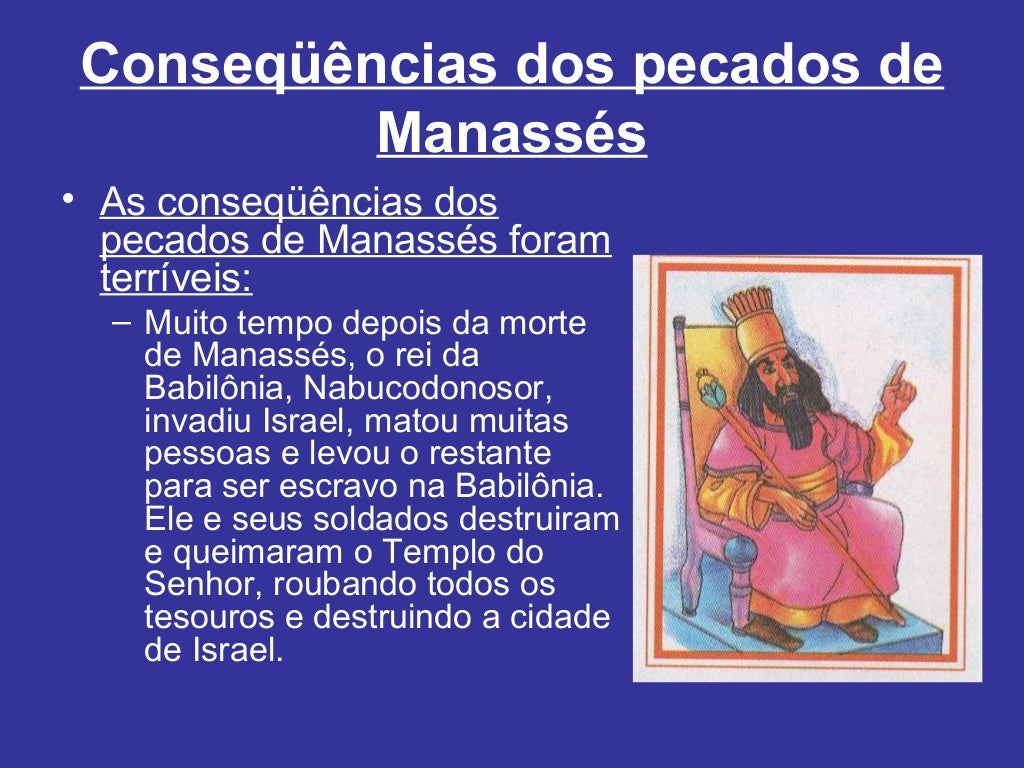 Conseqüências dos pecados de Manassés

• As conseqüências dos pecados de Manassés foram terríveis:

– Muito tempo depois da morte de Manassés, o rei da Babilônia, Nabucodonosor, invadiu Israel, matou muitas pessoas e levou o restante para ser escravo na Babilônia. Ele e seus soldados destruiram e queimaram o Templo do Senhor, roubando todos os tesouros e destruindo a cidade de Israel.